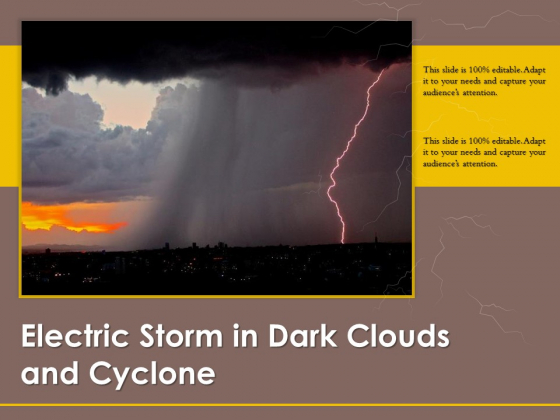 This slide is 100% editable. Adapt it to your needs and capture your audience's attention.

This slide is 100% editable. Adapt it to your needs and capture your audience's attention.

Electric Storm in Dark Clouds and Cyclone